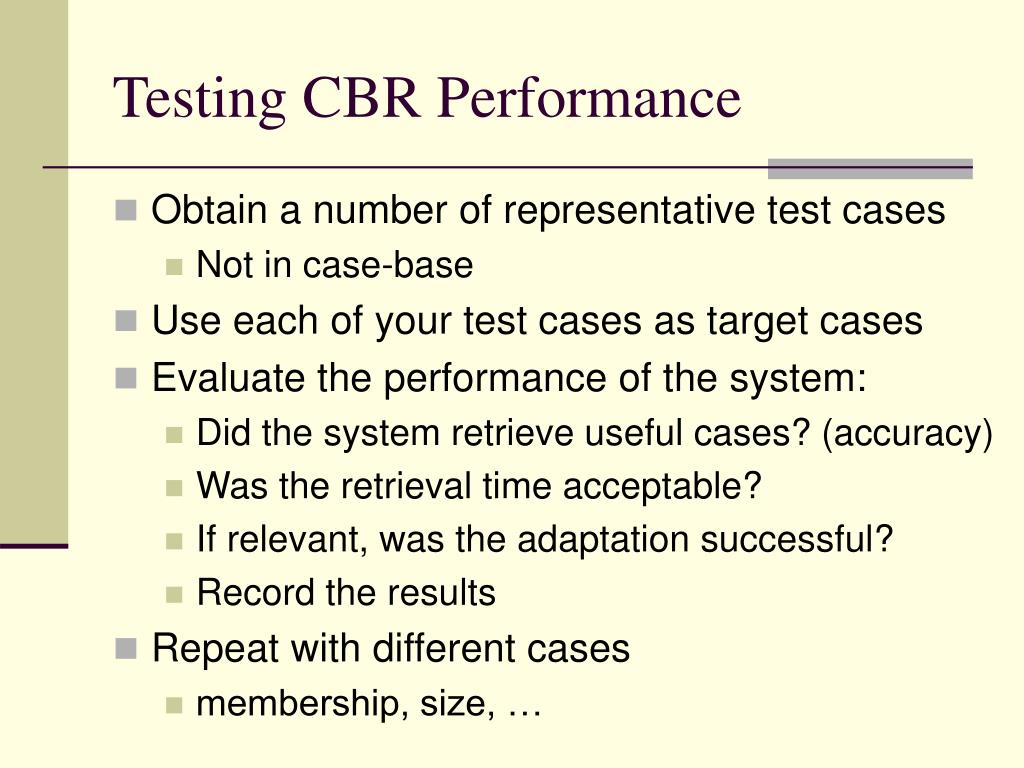 Testing CBR Performance

- Obtain a number of representative test cases
  - Not in case-base
- Use each of your test cases as target cases
- Evaluate the performance of the system:
  - Did the system retrieve useful cases? (accuracy)
  - Was the retrieval time acceptable?
  - If relevant, was the adaptation successful?
  - Record the results
- Repeat with different cases
  - membership, size, …